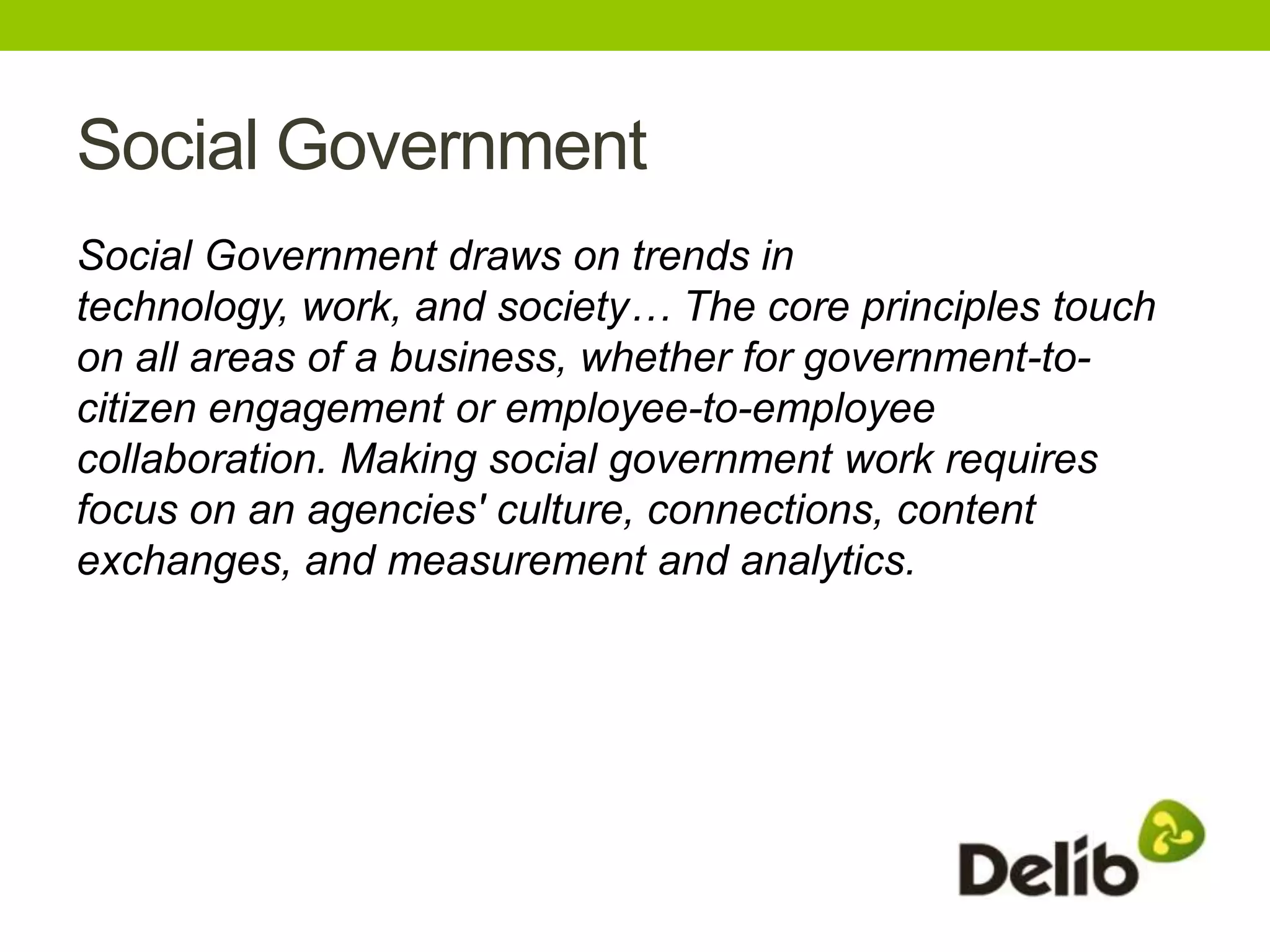 Social Government

Social Government draws on trends in technology, work, and society… The core principles touch on all areas of a business, whether for government-to-citizen engagement or employee-to-employee collaboration. Making social government work requires focus on an agencies' culture, connections, content exchanges, and measurement and analytics.

Delib